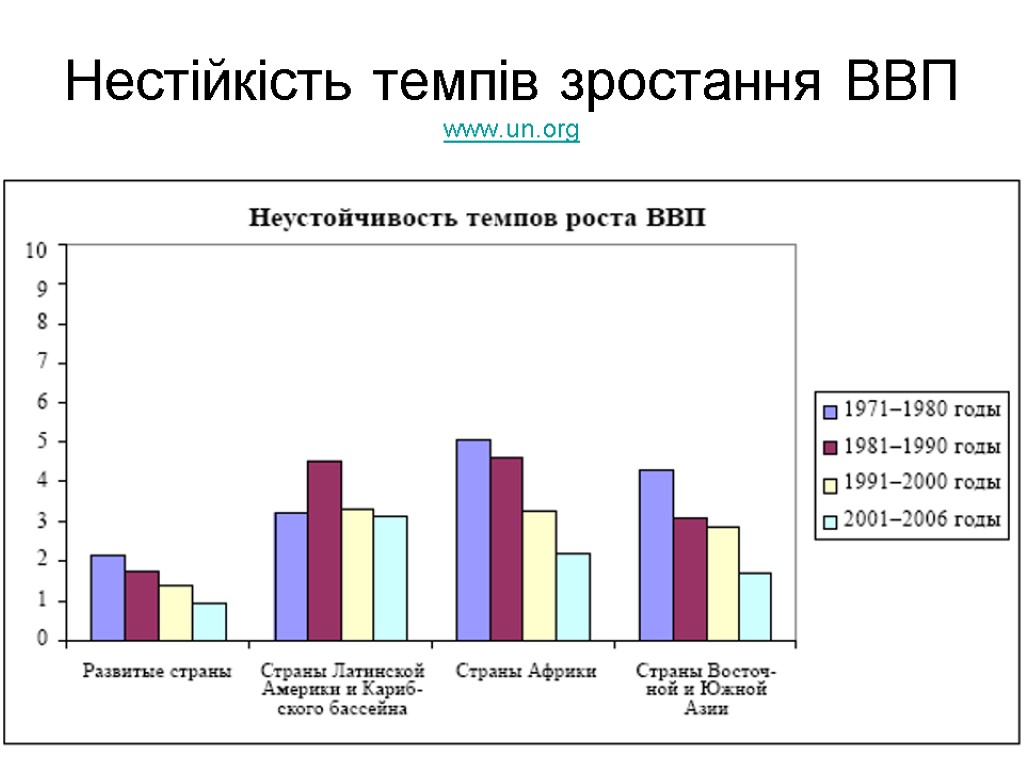 Нестійкість темпів зростання ВВП
www.un.org

Неустойчивость темпов роста ВВП

10
9
8
7
6
5
4
3
2
1
0

Развитые страны
Страны Латинской Америки и Карибского бассейна
Страны Африки
Страны Восточной и Южной Азии

1971–1980 годы
1981–1990 годы
1991–2000 годы
2001–2006 годы